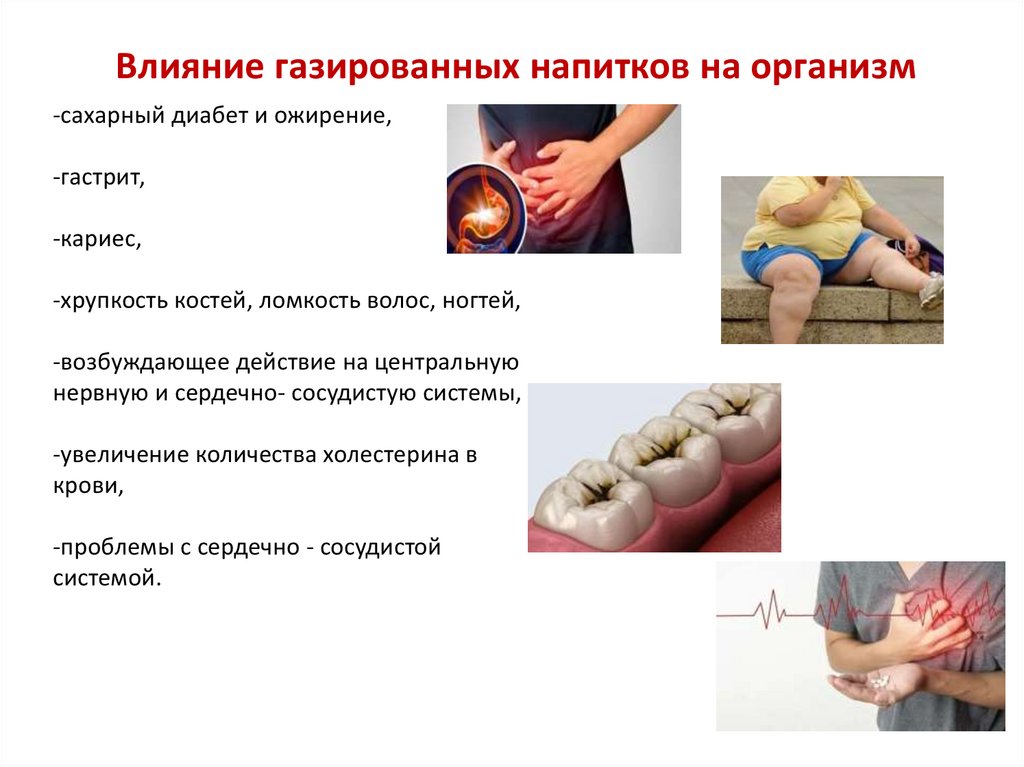 Влияние газированных напитков на организм

-сахарный диабет и ожирение,

-гастрит,

-кариес,

-хрупкость костей, ломкость волос, ногтей,

-возбуждающее действие на центральную нервную и сердечно- сосудистую системы,

-увеличение количества холестерина в крови,

-проблемы с сердечно - сосудистой системой.